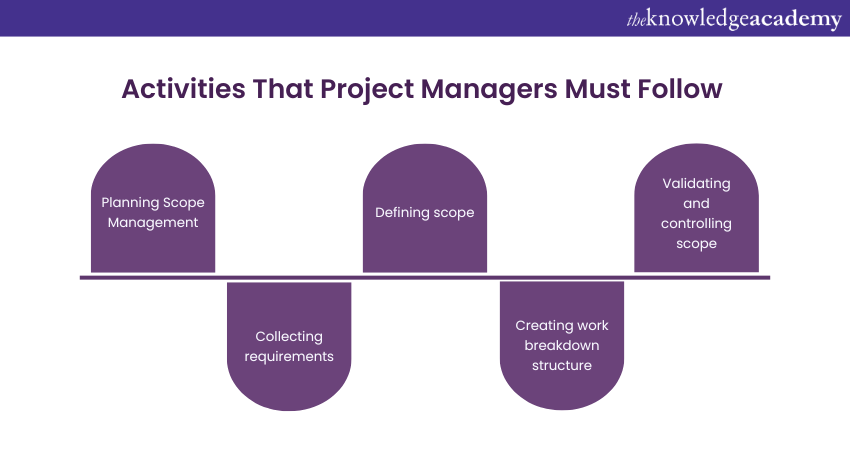 theknowledgeacademy

Activities That Project Managers Must Follow

Planning Scope Management

Collecting requirements

Defining scope

Creating work breakdown structure

Validating and controlling scope